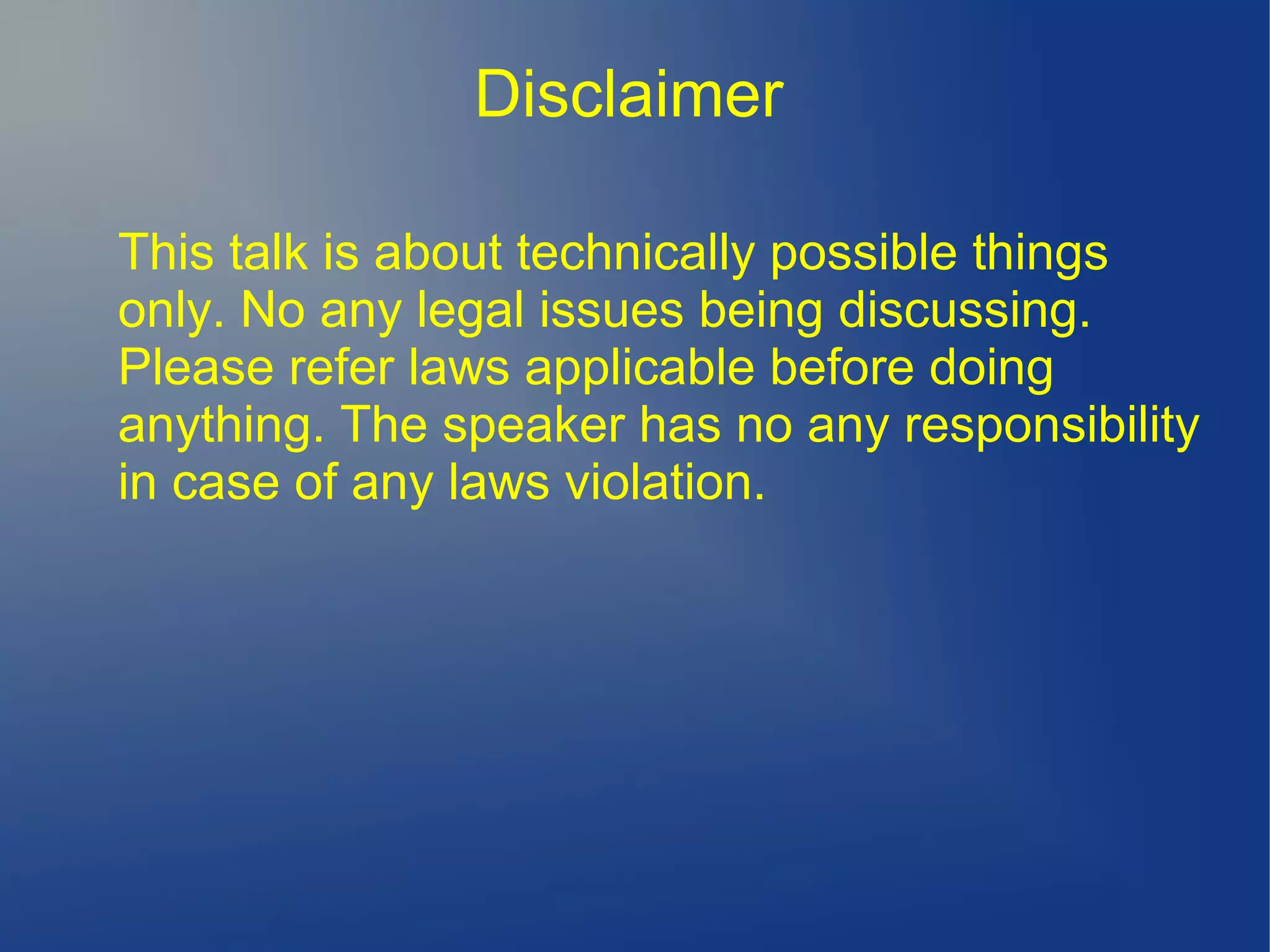 Disclaimer

This talk is about technically possible things only. No any legal issues being discussing. Please refer laws applicable before doing anything. The speaker has no any responsibility in case of any laws violation.